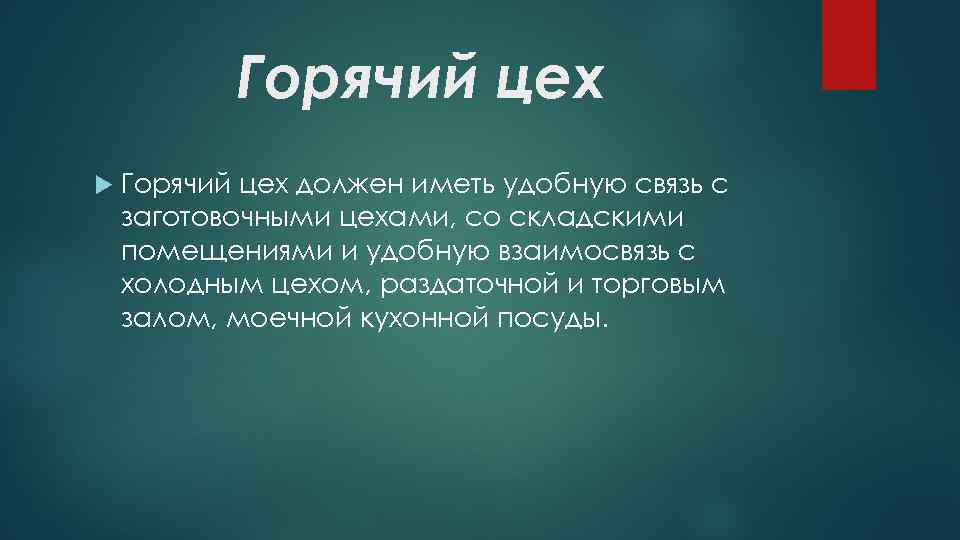 Горячий цех

Горячий цех должен иметь удобную связь с заготовочными цехами, со складскими помещениями и удобную взаимосвязь с холодным цехом, раздаточной и торговым залом, моечной кухонной посуды.